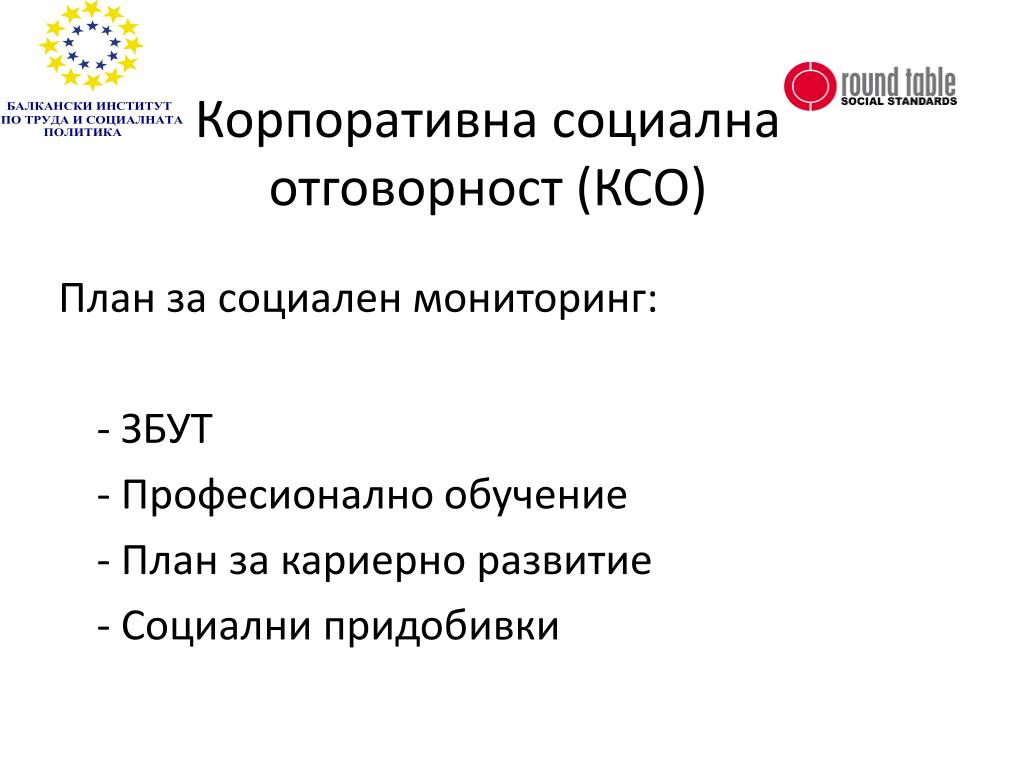 БАЛКАНСКИ ИНСТИТУТ ПО ТРУДА И СОЦИАЛНАТА ПОЛИТИКА

round table
SOCIAL STANDARDS

Корпоративна социална отговорност (КСО)

План за социален мониторинг:

- ЗБУТ
- Професионално обучение
- План за кариерно развитие
- Социални придобивки